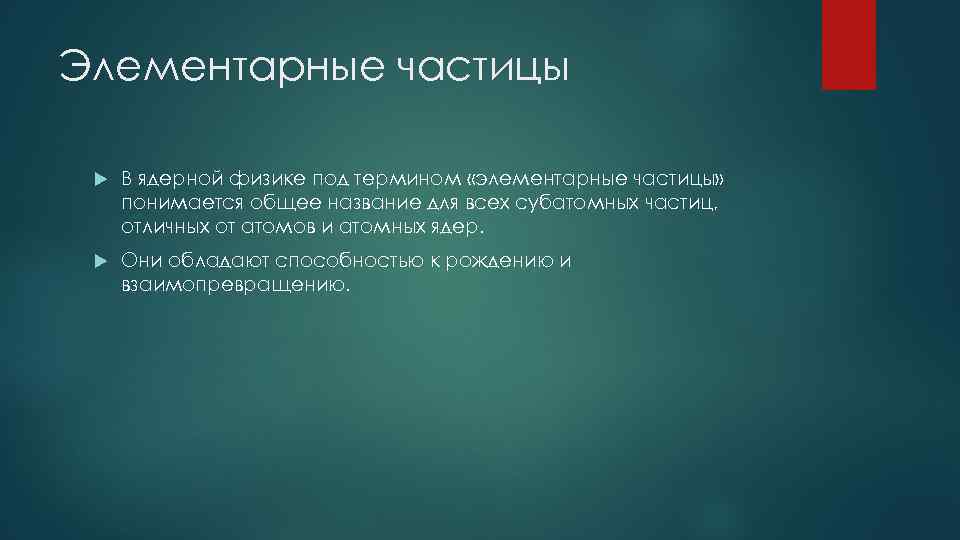 Элементарные частицы

В ядерной физике под термином «элементарные частицы» понимается общее название для всех субатомных частиц, отличных от атомов и атомных ядер.

Они обладают способностью к рождению и взаимопревращению.